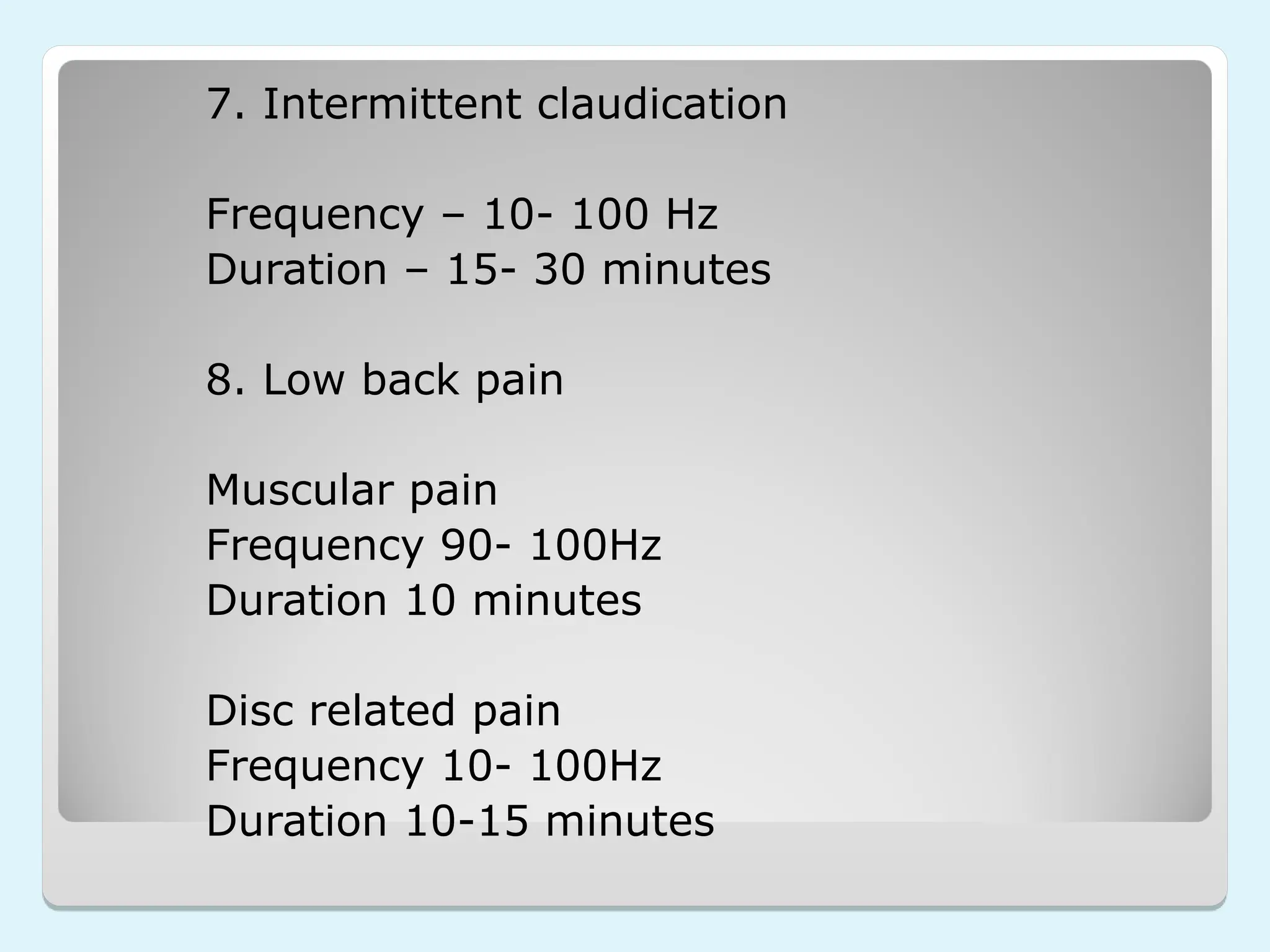 7. Intermittent claudication

Frequency – 10- 100 Hz
Duration – 15- 30 minutes

8. Low back pain

Muscular pain
Frequency 90- 100Hz
Duration 10 minutes

Disc related pain
Frequency 10- 100Hz
Duration 10-15 minutes